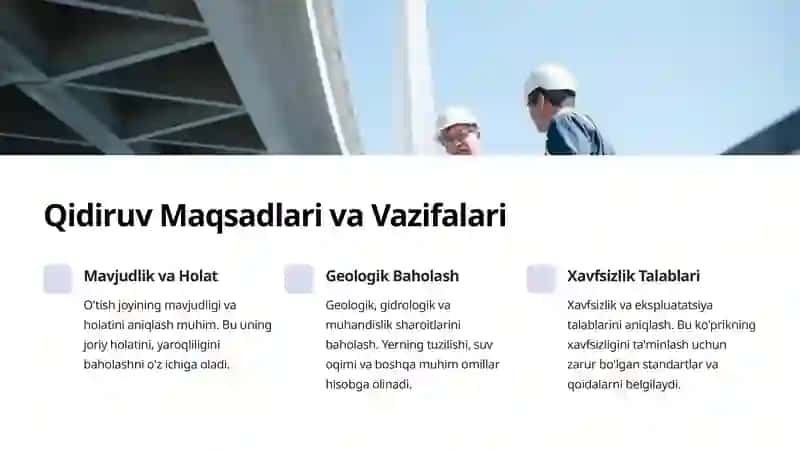 Qidiruv Maqsadlari va Vazifalari

Mavjudlik va Holat

O'tish joyining mavjudligi va holatini aniqlash muhim. Bu uning joriy holatini, yaroqliligini baholashni o'z ichiga oladi.

Geologik Baholash

Geologik, gidrologik va muhandislik sharoitlarini baholash. Yerning tuzilishi, suv oqimi va boshqa muhim omillar hisobga olinadi.

Xavfsizlik Talablari

Xavfsizlik va ekspluatatsiya talablarini aniqlash. Bu ko'prikning xavfsizligini ta'minlash uchun zarur bo'lgan standartlar va qoidalarni belgilaydi.